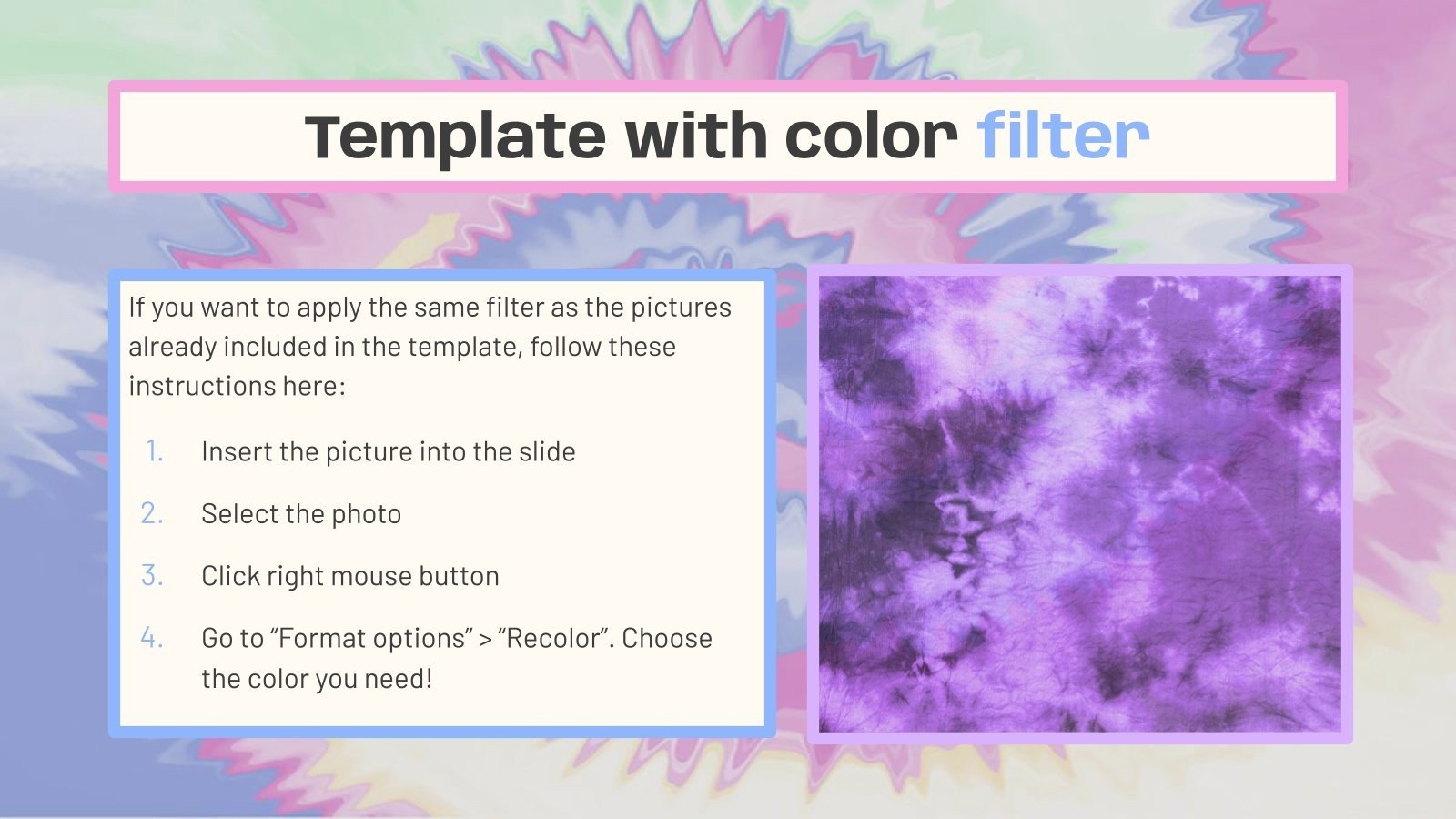 Template with color filter

If you want to apply the same filter as the pictures already included in the template, follow these instructions here:

1. Insert the picture into the slide
2. Select the photo
3. Click right mouse button
4. Go to “Format options” > “Recolor”. Choose the color you need!